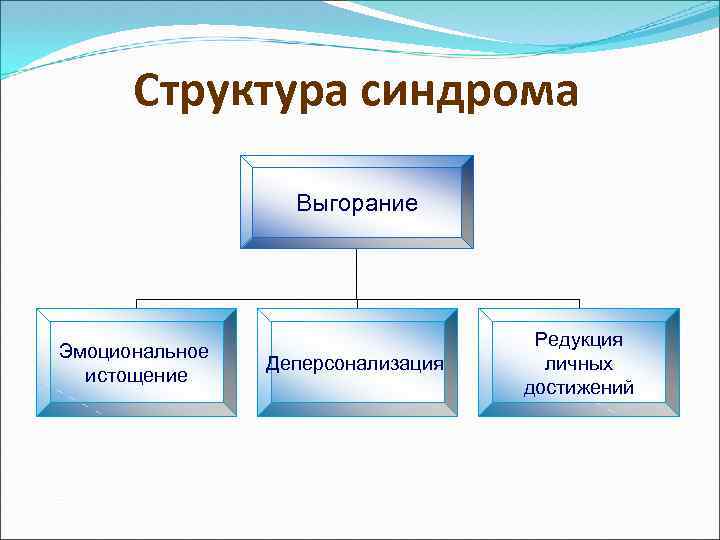 Структура синдрома

Выгорание

Эмоциональное истощение

Деперсонализация

Редукция личных достижений